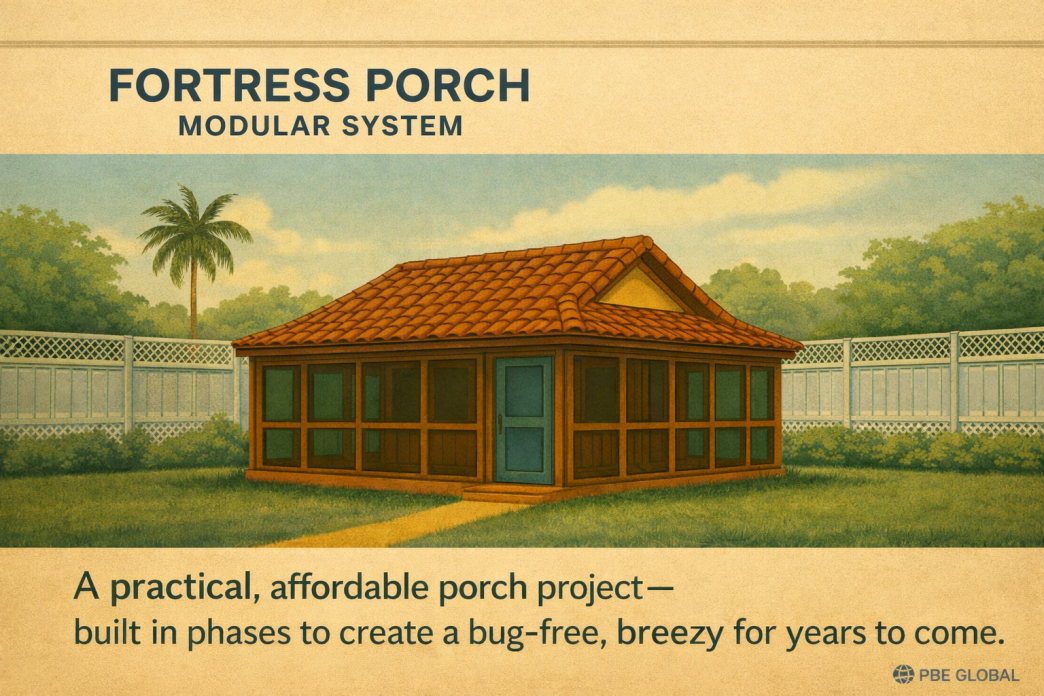 FORTRESS PORCH
MODULAR SYSTEM

A practical, affordable porch project—
built in phases to create a bug-free, breezy for years to come.

PBE GLOBAL